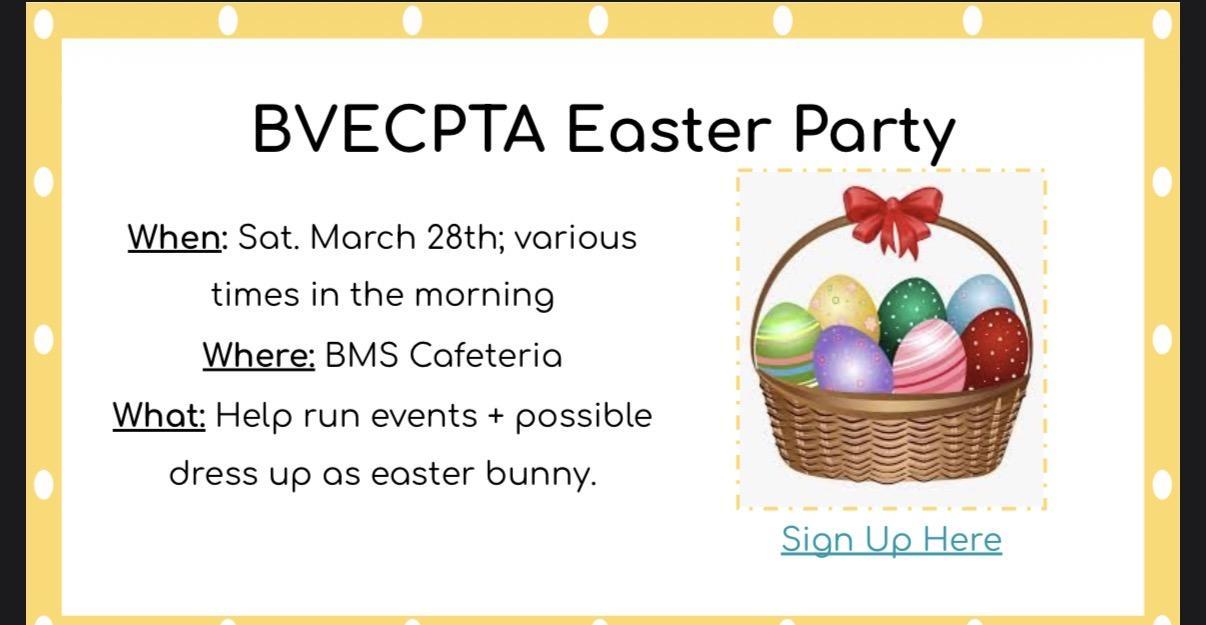 BVECPTA Easter Party

When: Sat. March 28th; various times in the morning

Where: BMS Cafeteria

What: Help run events + possible dress up as easter bunny.

Sign Up Here